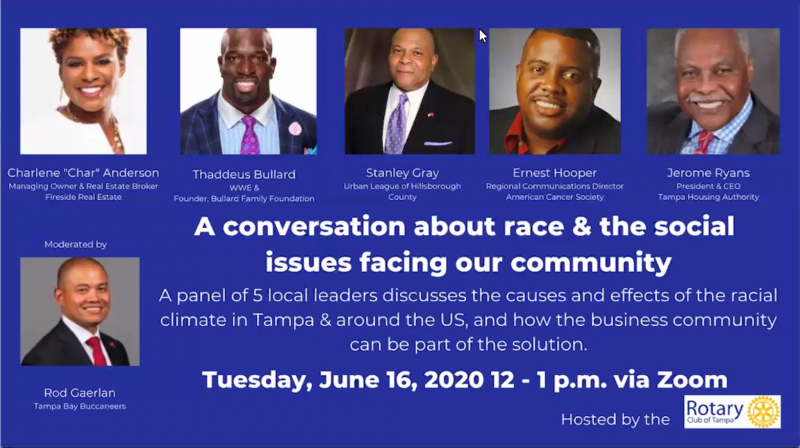 Charlene "Char" Anderson
Managing Owner & Real Estate Broker
Fireside Real Estate

Thaddeus Bullard
WWE &
Founder, Bullard Family Foundation

Stanley Gray
Urban League of Hillsborough County

Ernest Hooper
Regional Communications Director
American Cancer Society

Jerome Ryans
President & CEO
Tampa Housing Authority

Moderated by

Rod Gaerlan
Tampa Bay Buccaneers

A conversation about race & the social issues facing our community

A panel of 5 local leaders discusses the causes and effects of the racial climate in Tampa & around the US, and how the business community can be part of the solution.

Tuesday, June 16, 2020 12 - 1 p.m. via Zoom

Hosted by the Rotary Club of Tampa